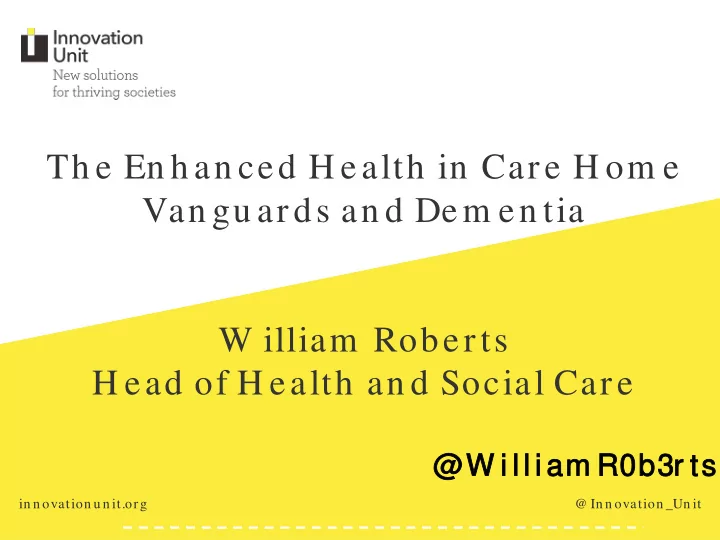 Innovation Unit
New solutions for thriving societies

The Enhanced Health in Care Home Vanguards and Dementia

William Roberts
Head of Health and Social Care

@WilliamR0b3rts

innovationunit.org

@Innovation_Unit